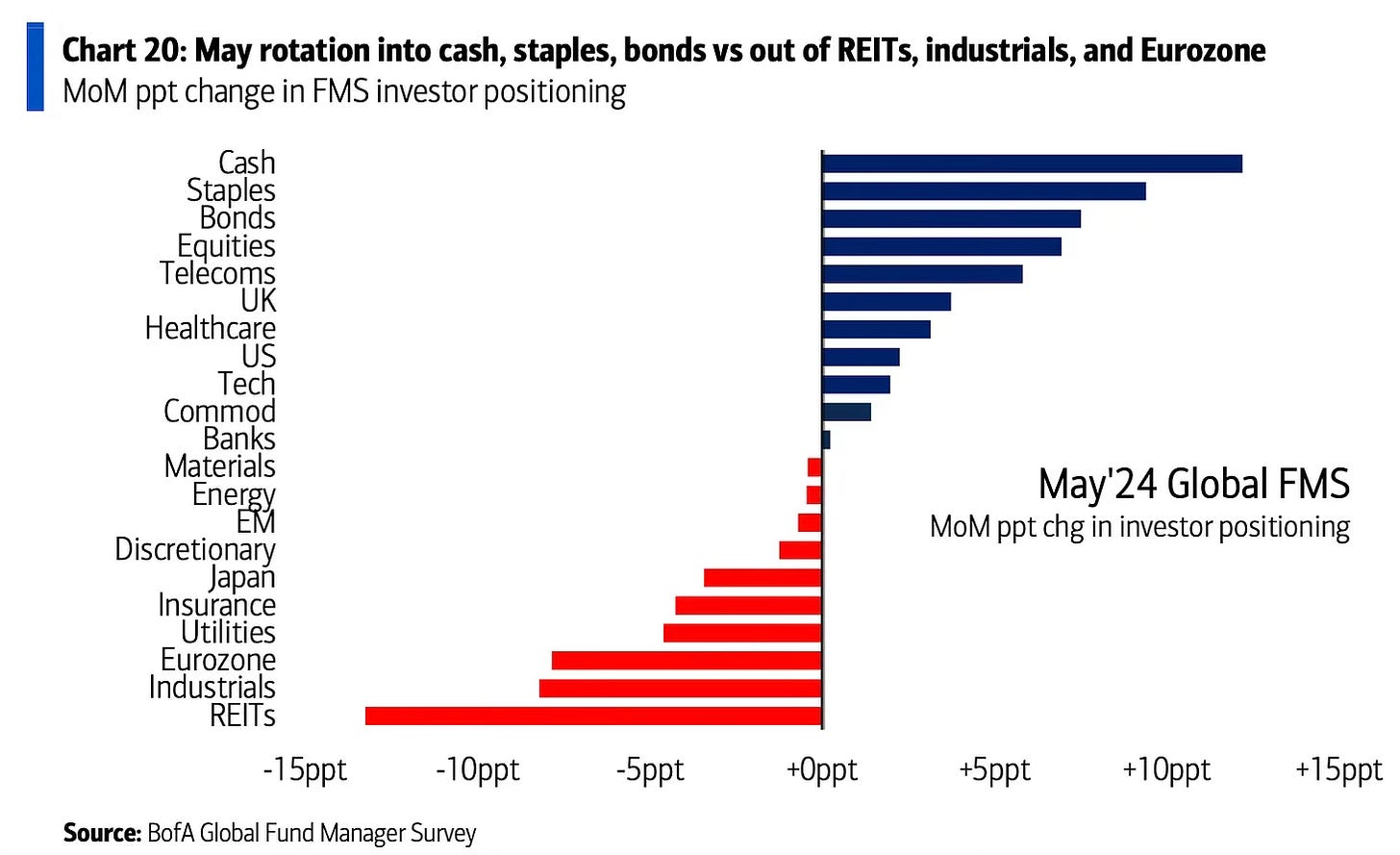 Chart 20: May rotation into cash, staples, bonds vs out of REITs, industrials, and Eurozone
MoM ppt change in FMS investor positioning

Cash
Staples
Bonds
Equities
Telecoms
UK
Healthcare
US
Tech
Commod
Banks
Materials
Energy
EM
Discretionary
Japan
Insurance
Utilities
Eurozone
Industrials
REITs

May'24 Global FMS
MoM ppt chg in investor positioning

-15ppt -10ppt -5ppt +0ppt +5ppt +10ppt +15ppt

Source: BofA Global Fund Manager Survey